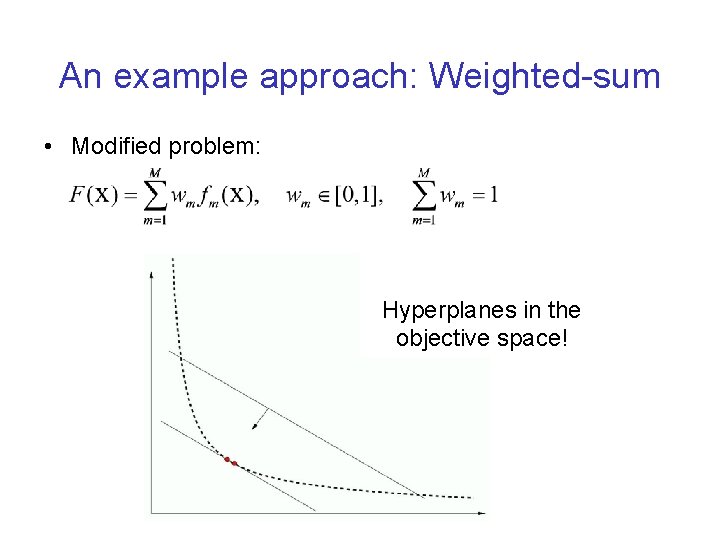 An example approach: Weighted-sum

• Modified problem:

$F(\mathrm{x}) = \sum_{m=1}^{M} w_m f_m(\mathrm{x}), \quad w_m \in [0,1], \quad \sum_{m=1}^{M} w_m = 1$

Hyperplanes in the objective space!